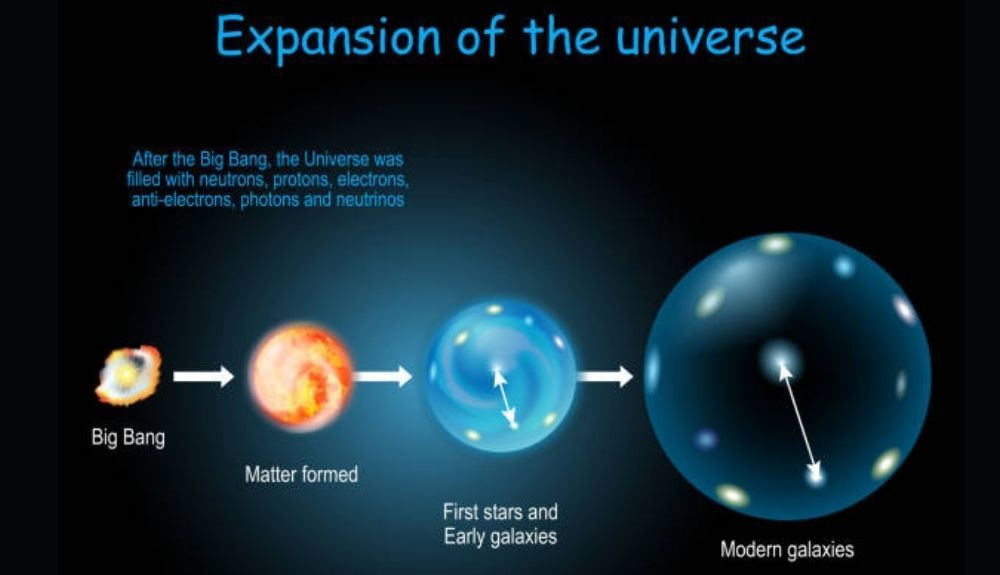 Expansion of the universe

After the Big Bang, the Universe was filled with neutrons, protons, electrons, anti-electrons, photons and neutrinos

Big Bang

Matter formed

First stars and Early galaxies

Modern galaxies